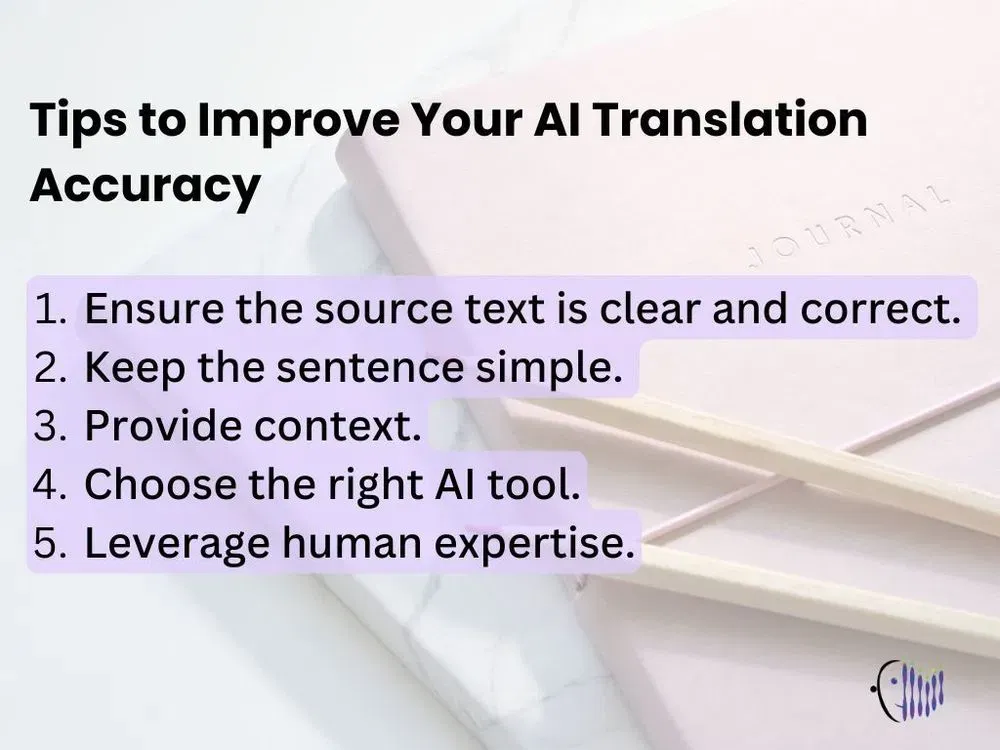 Tips to Improve Your AI Translation Accuracy

JOURNAL

1. Ensure the source text is clear and correct.
2. Keep the sentence simple.
3. Provide context.
4. Choose the right AI tool.
5. Leverage human expertise.